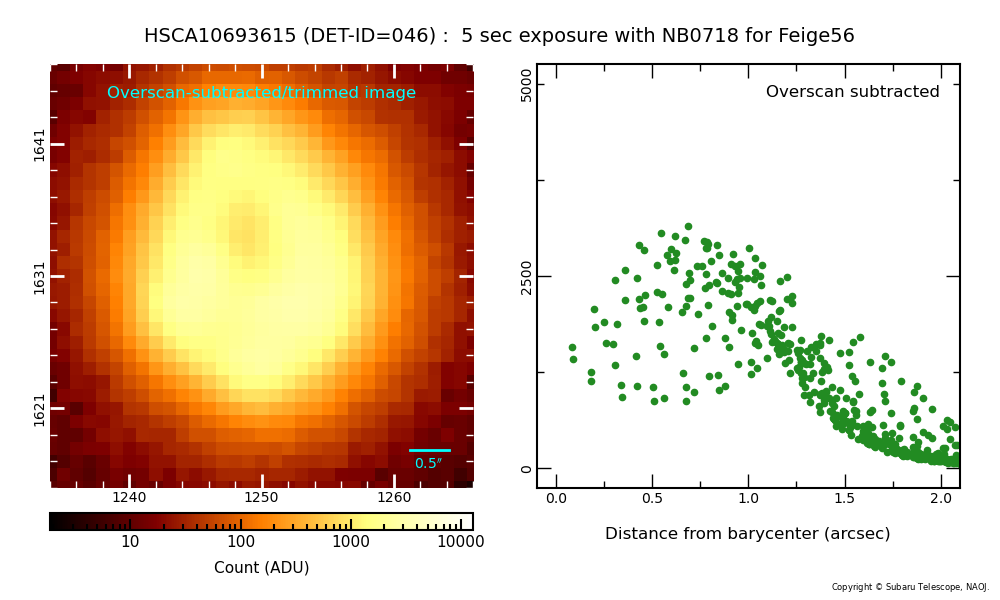 HSCA10693615 (DET-ID=046) : 5 sec exposure with NB0718 for Feige56

Overscan-subtracted/trimmed image

1641

1631

1621

0.5″

1240 1250 1260

10 100 1000 10000

Count (ADU)

Overscan subtracted

5000

2500

0

0.0 0.5 1.0 1.5 2.0

Distance from barycenter (arcsec)

Copyright © Subaru Telescope, NAOJ.